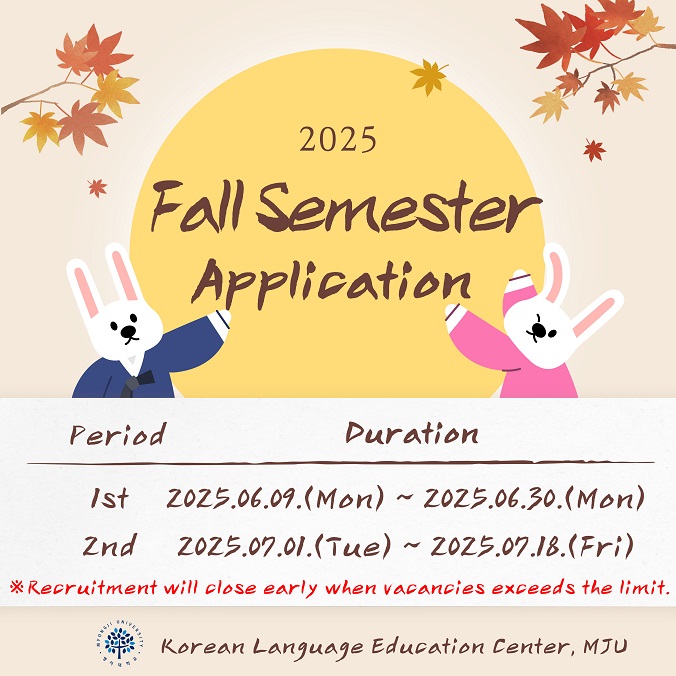 2025

Fall Semester Application

| Period | Duration |
|---|---|
| 1st | 2025.06.09.(Mon) ~ 2025.06.30.(Mon) |
| 2nd | 2025.07.01.(Tue) ~ 2025.07.18.(Fri) |

※Recruitment will close early when vacancies exceeds the limit.

MYONGJI UNIVERSITY

Korean Language Education Center, MJU